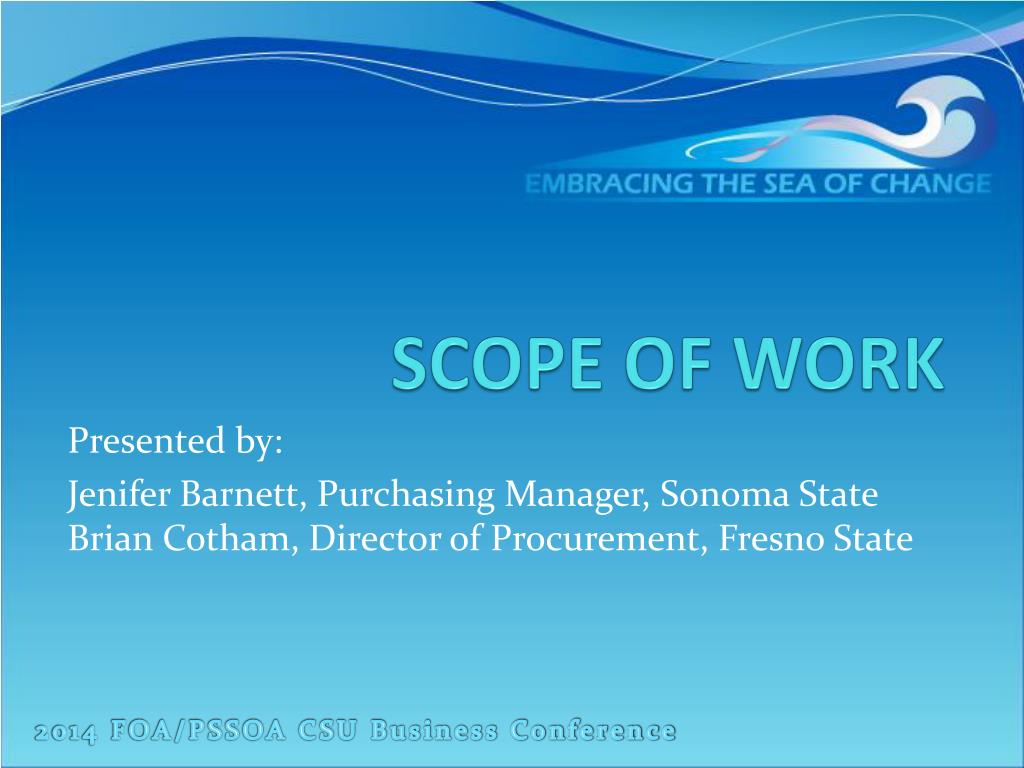 EMBRACING THE SEA OF CHANGE

SCOPE OF WORK

Presented by:

Jenifer Barnett, Purchasing Manager, Sonoma State
Brian Cotham, Director of Procurement, Fresno State

2014 FOA/PSSOA CSU Business Conference